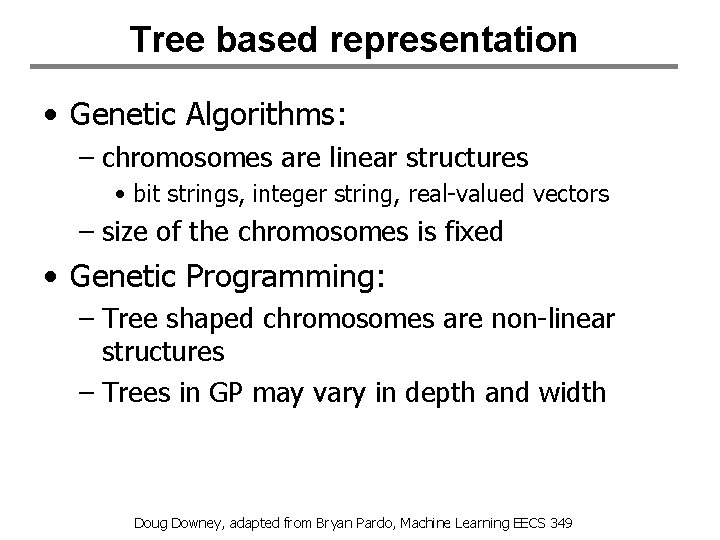 Tree based representation

• Genetic Algorithms:
– chromosomes are linear structures
• bit strings, integer string, real-valued vectors
– size of the chromosomes is fixed

• Genetic Programming:
– Tree shaped chromosomes are non-linear structures
– Trees in GP may vary in depth and width

Doug Downey, adapted from Bryan Pardo, Machine Learning EECS 349